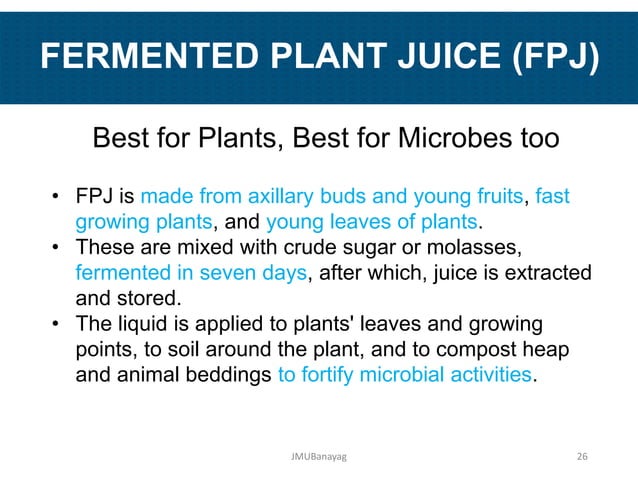 FERMENTED PLANT JUICE (FPJ)

Best for Plants, Best for Microbes too

• FPJ is made from axillary buds and young fruits, fast growing plants, and young leaves of plants.
• These are mixed with crude sugar or molasses, fermented in seven days, after which, juice is extracted and stored.
• The liquid is applied to plants' leaves and growing points, to soil around the plant, and to compost heap and animal beddings to fortify microbial activities.

JMUBanayag

26